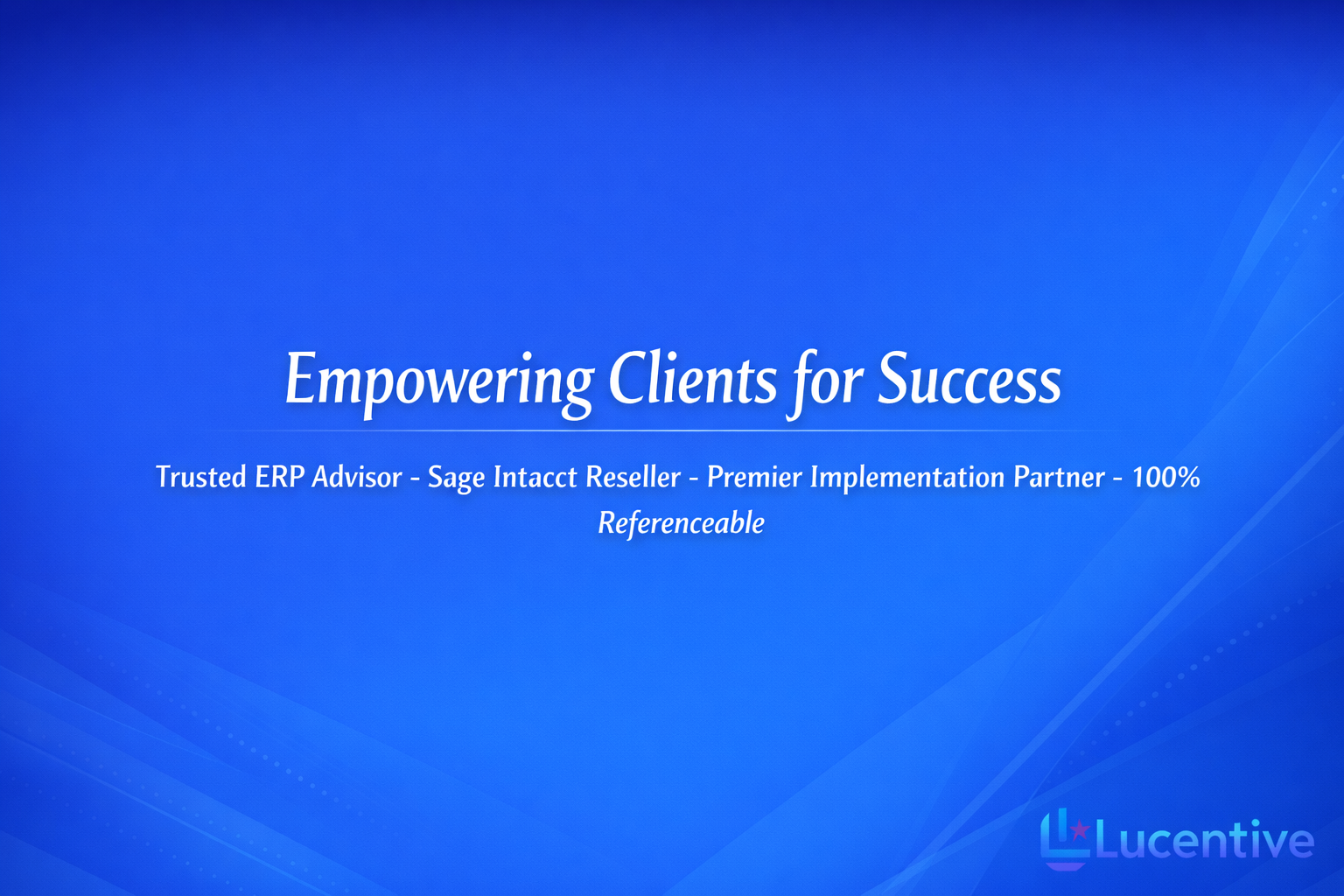 Empowering Clients for Success

Trusted ERP Advisor - Sage Intacct Reseller - Premier Implementation Partner - 100% Referenceable

Lucentive